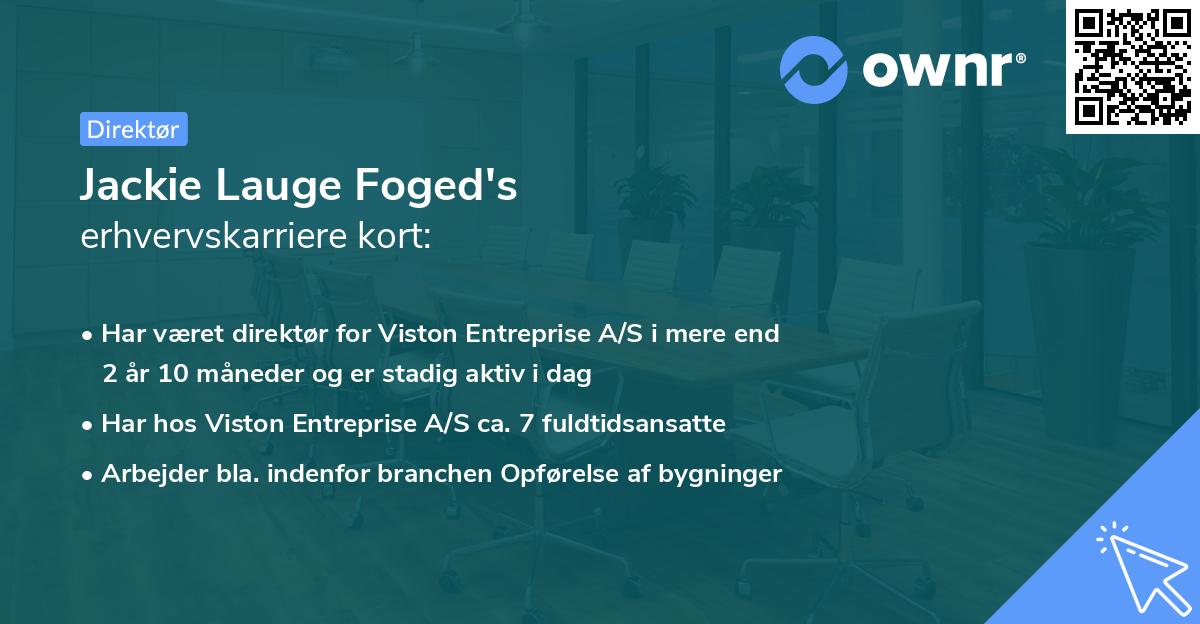 ownr®

Direktør

Jackie Lauge Foged's
erhvervskarriere kort:

• Har været direktør for Viston Entreprise A/S i mere end 2 år 10 måneder og er stadig aktiv i dag
• Har hos Viston Entreprise A/S ca. 7 fuldtidsansatte
• Arbejder bla. indenfor branchen Opførelse af bygninger